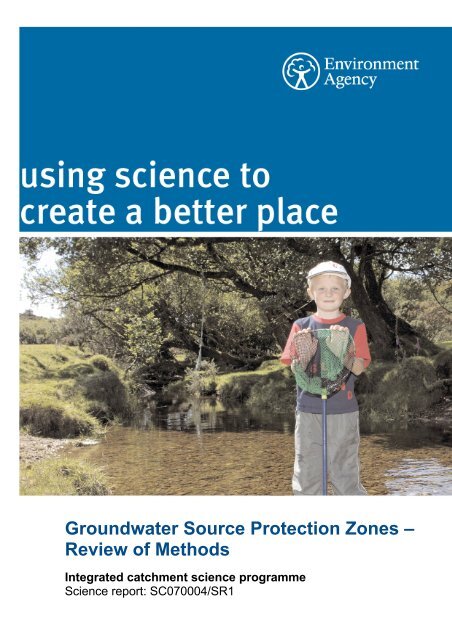 Environment Agency

using science to create a better place

Groundwater Source Protection Zones – Review of Methods

Integrated catchment science programme
Science report: SC070004/SR1